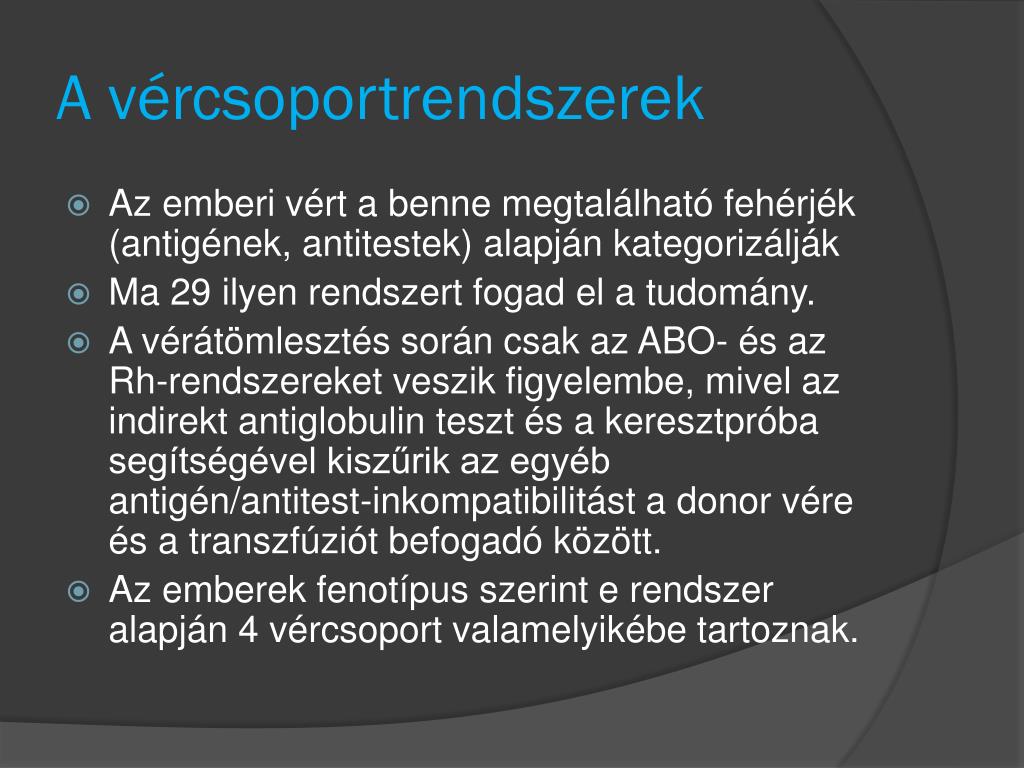 A vércsoportrendszerek

Az emberi vért a benne megtalálható fehérjék (antigének, antitestek) alapján kategorizálják

Ma 29 ilyen rendszert fogad el a tudomány.

A vérátömlesztés során csak az ABO- és az Rh-rendszereket veszik figyelembe, mivel az indirekt antiglobulin teszt és a keresztpróba segítségével kiszűrik az egyéb antigén/antitest-inkompatibilitást a donor vére és a transzfúziót befogadó között.

Az emberek fenotípus szerint e rendszer alapján 4 vércsoport valamelyikébe tartoznak.